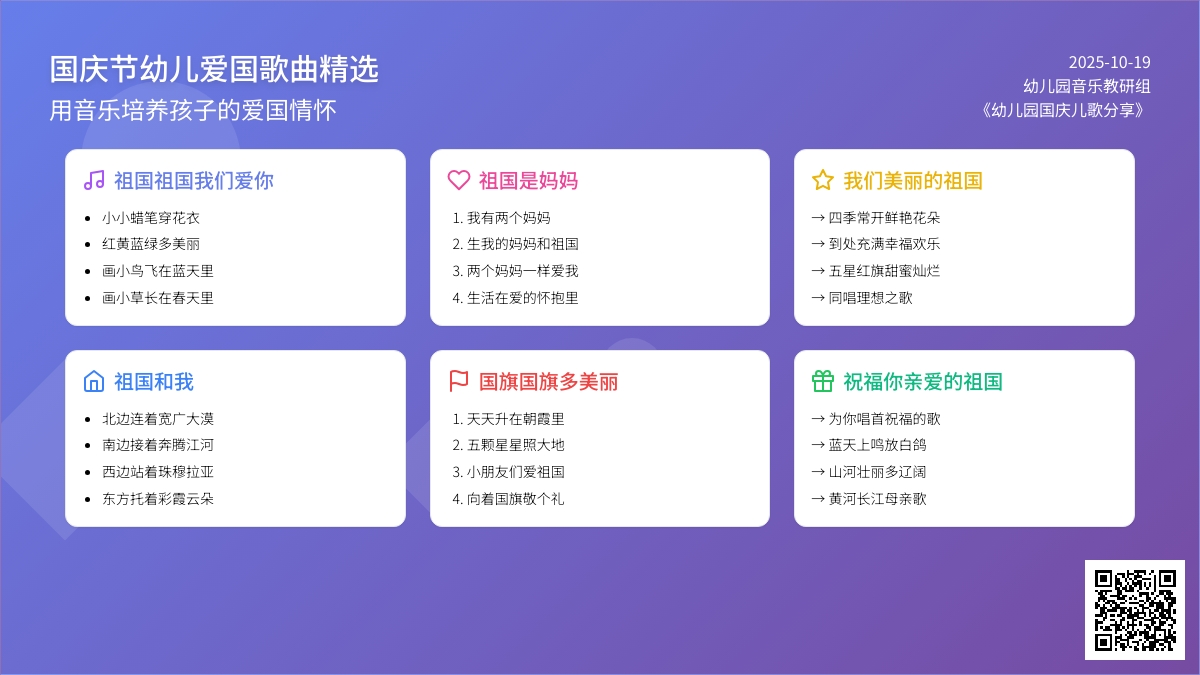 国庆节幼儿爱国歌曲精选
用音乐培养孩子的爱国情怀

2025-10-19
幼儿园音乐教研组
《幼儿园国庆儿歌分享》

祖国祖国我们爱你
- 小小蜡笔穿花衣
- 红黄蓝绿多美丽
- 画小鸟飞在蓝天里
- 画小草长在春天里

祖国是妈妈
1. 我有两个妈妈
2. 生我的妈妈和祖国
3. 两个妈妈一样爱我
4. 生活在爱的怀抱里

我们美丽的祖国
→ 四季常开鲜艳花朵
→ 到处充满幸福欢乐
→ 五星红旗甜蜜灿烂
→ 同唱理想之歌

祖国和我
- 北边连着宽广大漠
- 南边接着奔腾江河
- 西边站着珠穆拉亚
- 东方托着彩霞云朵

国旗国旗多美丽
1. 天天升在朝霞里
2. 五颗星星照大地
3. 小朋友们爱祖国
4. 向着国旗敬个礼

祝福你亲爱的祖国
→ 为你唱首祝福的歌
→ 蓝天上鸣放白鸽
→ 山河壮丽多辽阔
→ 黄河长江母亲歌